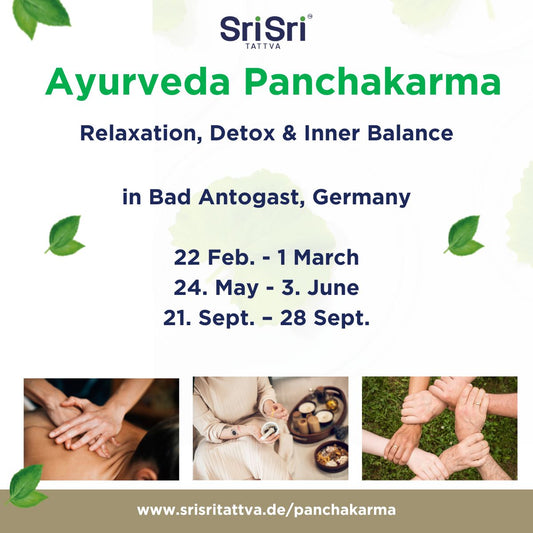 Sri Sri®
TATTVA

Ayurveda Panchakarma

Relaxation, Detox & Inner Balance

in Bad Antogast, Germany

22 Feb. - 1 March
24. May - 3. June
21. Sept. – 28 Sept.

www.srisritattva.de/panchakarma